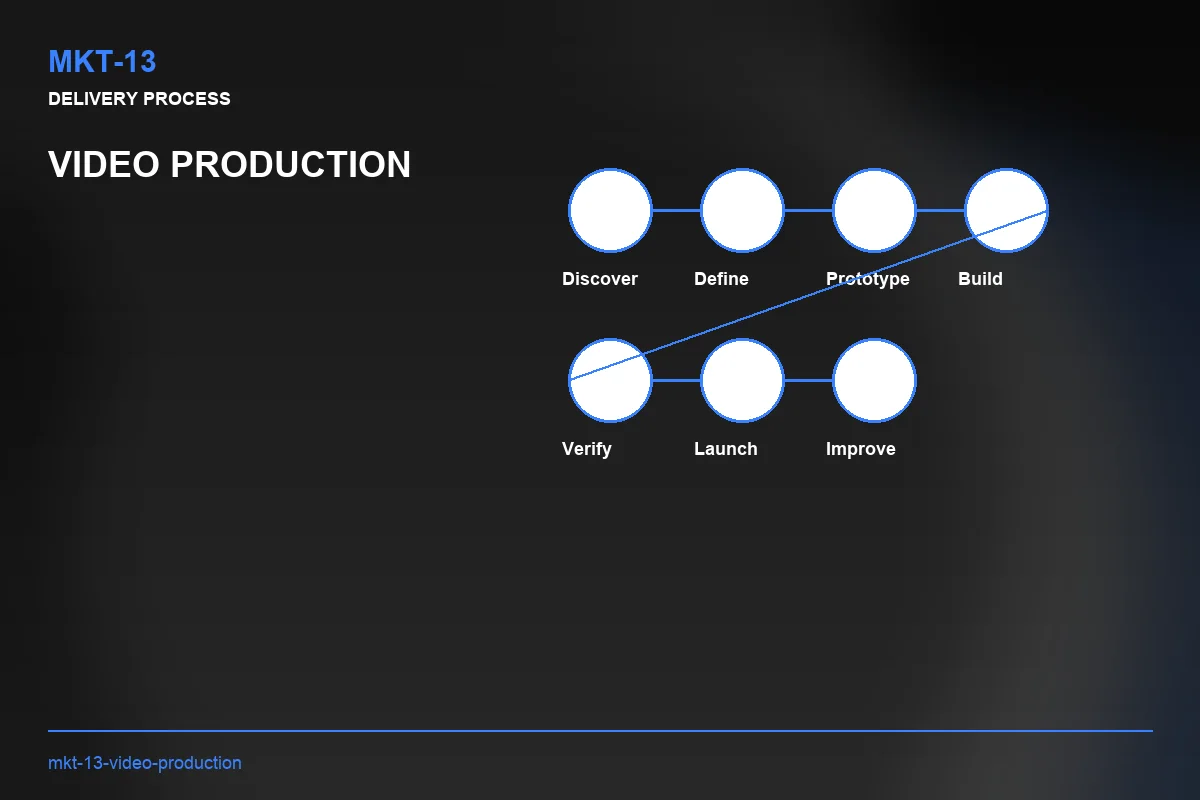 MKT-13

DELIVERY PROCESS

VIDEO PRODUCTION

Discover

Define

Prototype

Build

Verify

Launch

Improve

mkt-13-video-production